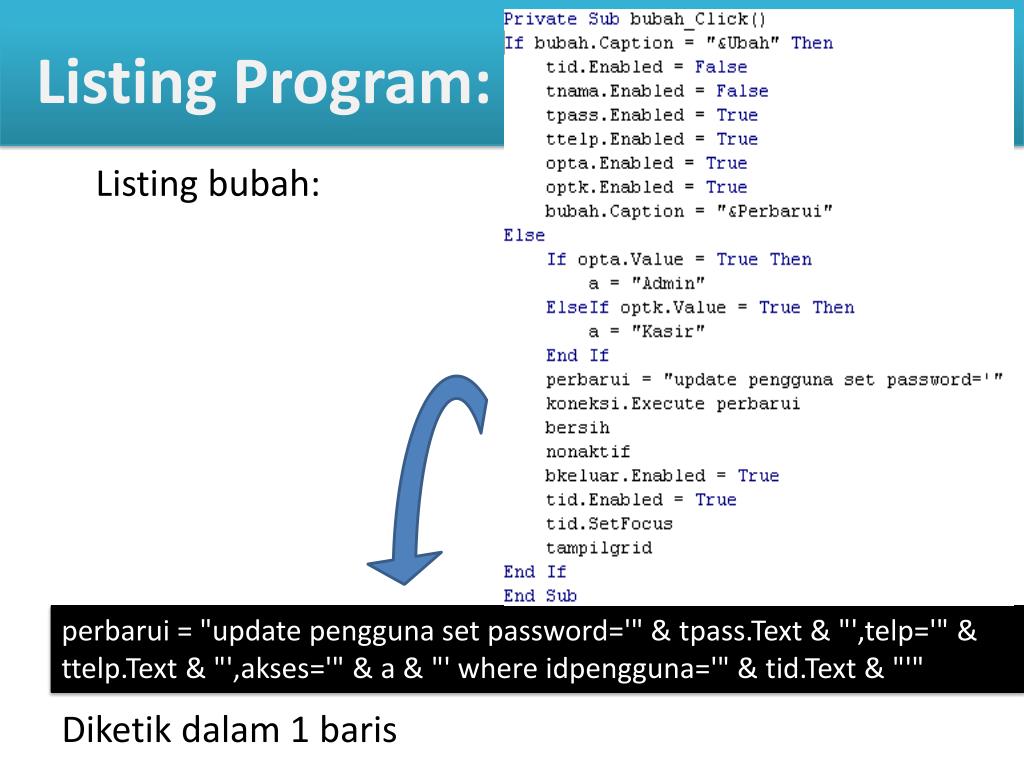 Listing Program:

Listing bubah:

Private Sub bubah_Click()
If bubah.Caption = "&Ubah" Then
tid.Enabled = False
tnama.Enabled = False
tpass.Enabled = True
ttelp.Enabled = True
opta.Enabled = True
optk.Enabled = True
bubah.Caption = "&Perbarui"
Else
If opta.Value = True Then
a = "Admin"
ElseIf optk.Value = True Then
a = "Kasir"
End If
perbarui = "update pengguna set password='"
koneksi.Execute perbarui
bersih
nonaktif
bkeluar.Enabled = True
tid.Enabled = True
tid.SetFocus
tampilgrid
End If
End Sub

perbarui = "update pengguna set password='" & tpass.Text & "',telp='" & ttelp.Text & "',akses='" & a & "' where idpengguna='" & tid.Text & "'"

Diketik dalam 1 baris